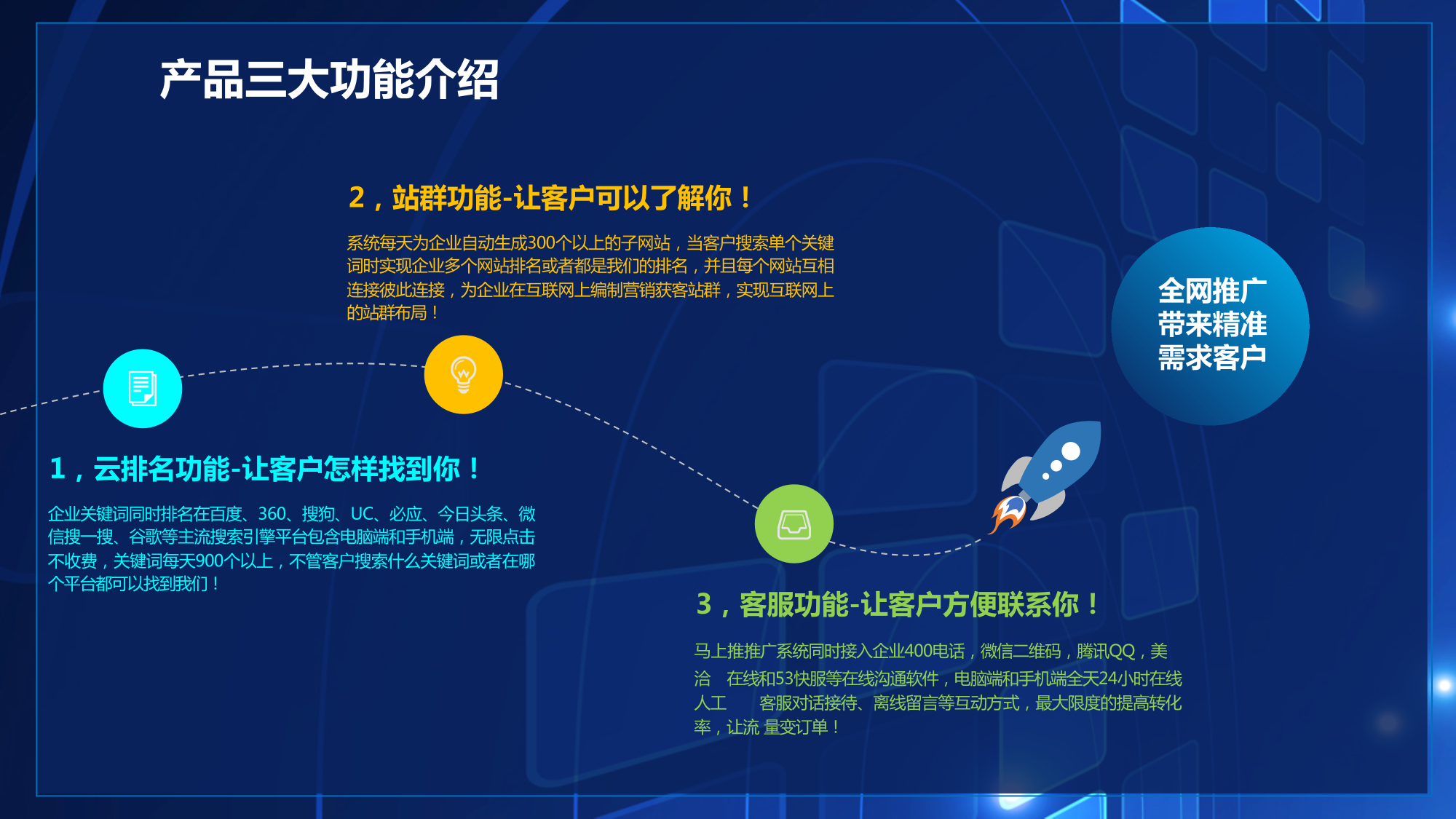 产品三大功能介绍

2，站群功能-让客户可以了解你！

系统每天为企业自动生成300个以上的子网站，当客户搜索单个关键词时实现企业多个网站排名或者都是我们的排名，并且每个网站互相连接彼此连接，为企业在互联网上编制营销获客站群，实现互联网上的站群布局！

全网推广
带来精准
需求客户

1，云排名功能-让客户怎样找到你！

企业关键词同时排名在百度、360、搜狗、UC、必应、今日头条、微信搜一搜、谷歌等主流搜索引擎平台包含电脑端和手机端，无限点击不收费，关键词每天900个以上，不管客户搜索什么关键词或者在哪个平台都可以找到我们！

3，客服功能-让客户方便联系你！

马上推推广系统同时接入企业400电话，微信二维码，腾讯QQ，美洽 在线和53快服等在线沟通软件，电脑端和手机端全天24小时在线人工 客服对话接待、离线留言等互动方式，最大限度的提高转化率，让流 量变订单！